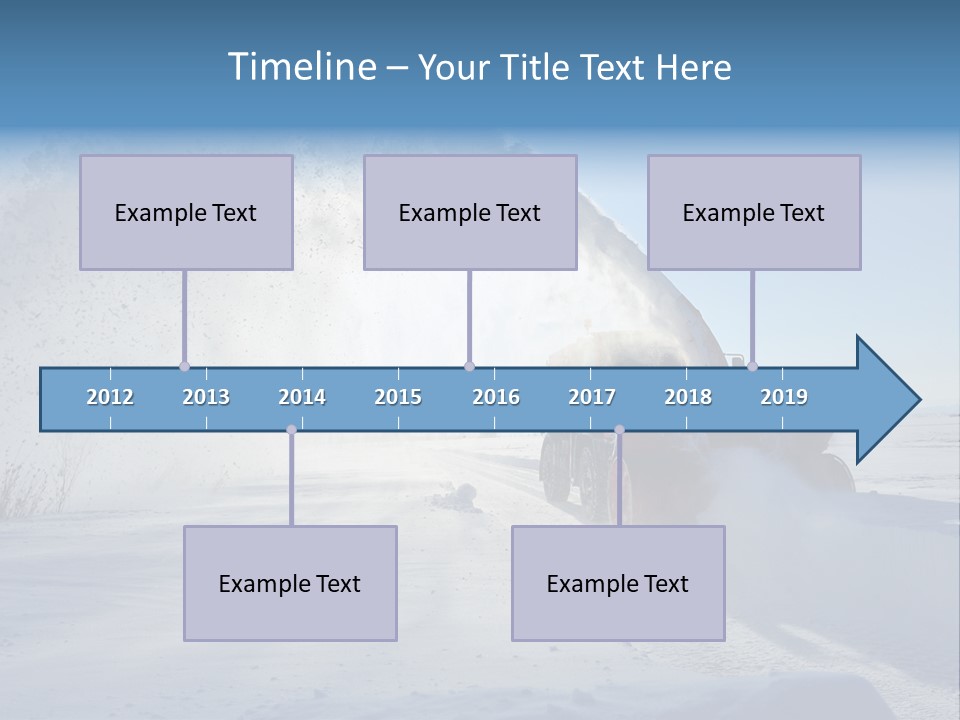 Timeline – Your Title Text Here

Example Text

Example Text

Example Text

2012 2013 2014 2015 2016 2017 2018 2019

Example Text

Example Text